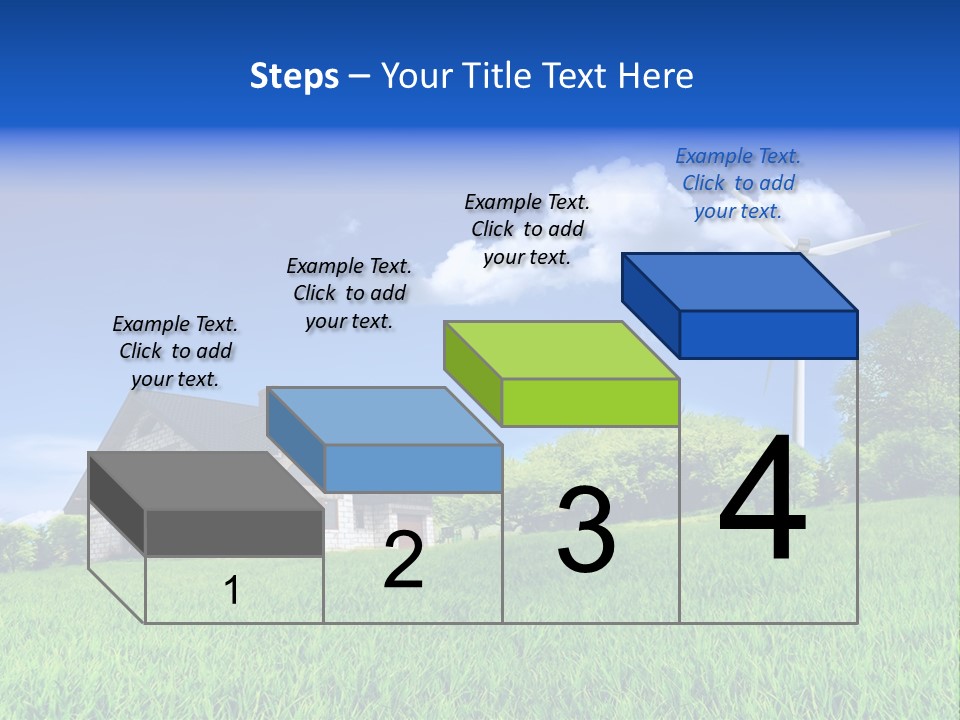 Steps – Your Title Text Here

Example Text. Click to add your text.

Example Text. Click to add your text.

Example Text. Click to add your text.

Example Text. Click to add your text.

1

2

3

4